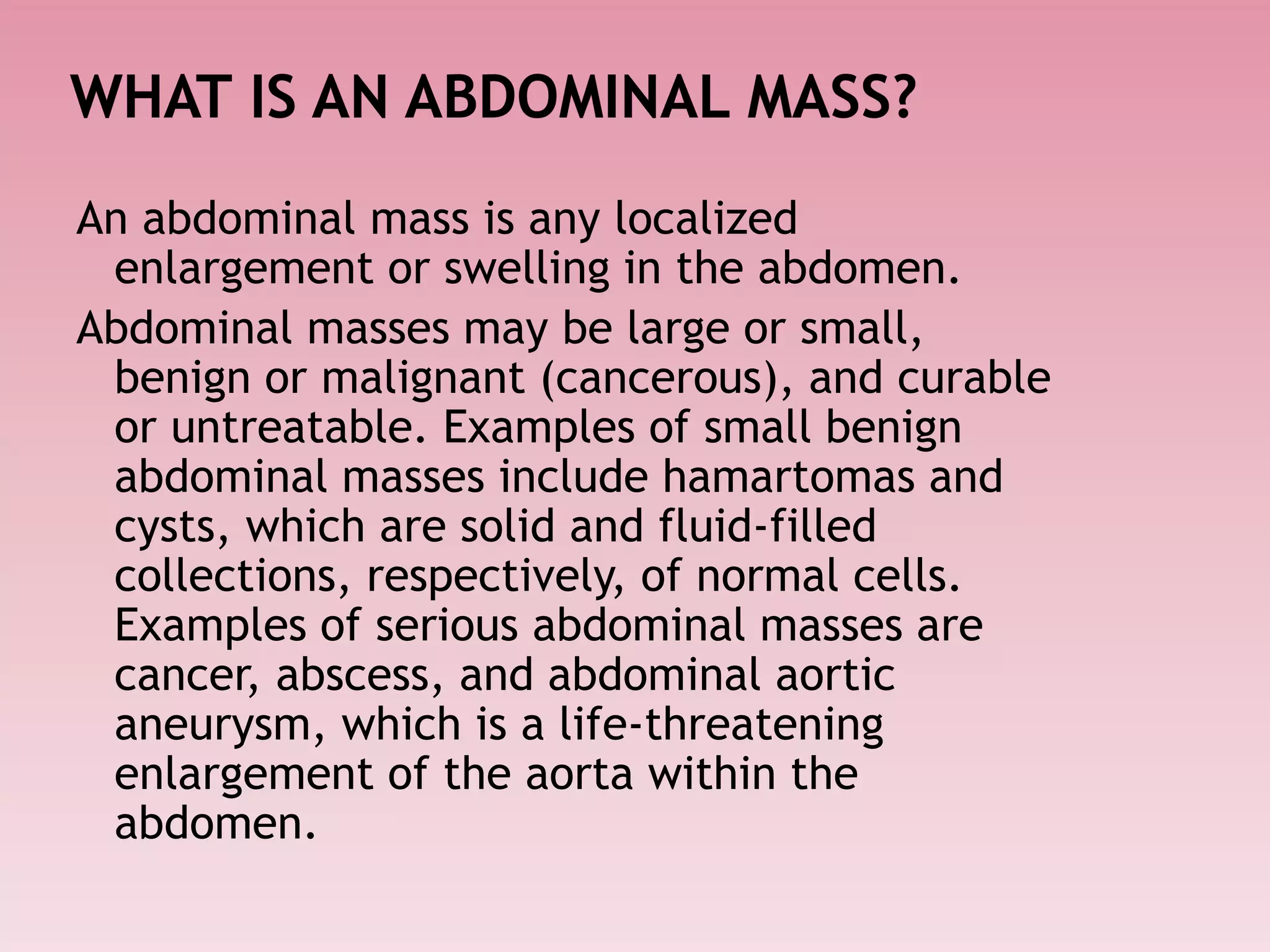 WHAT IS AN ABDOMINAL MASS?

An abdominal mass is any localized enlargement or swelling in the abdomen.

Abdominal masses may be large or small, benign or malignant (cancerous), and curable or untreatable. Examples of small benign abdominal masses include hamartomas and cysts, which are solid and fluid-filled collections, respectively, of normal cells. Examples of serious abdominal masses are cancer, abscess, and abdominal aortic aneurysm, which is a life-threatening enlargement of the aorta within the abdomen.